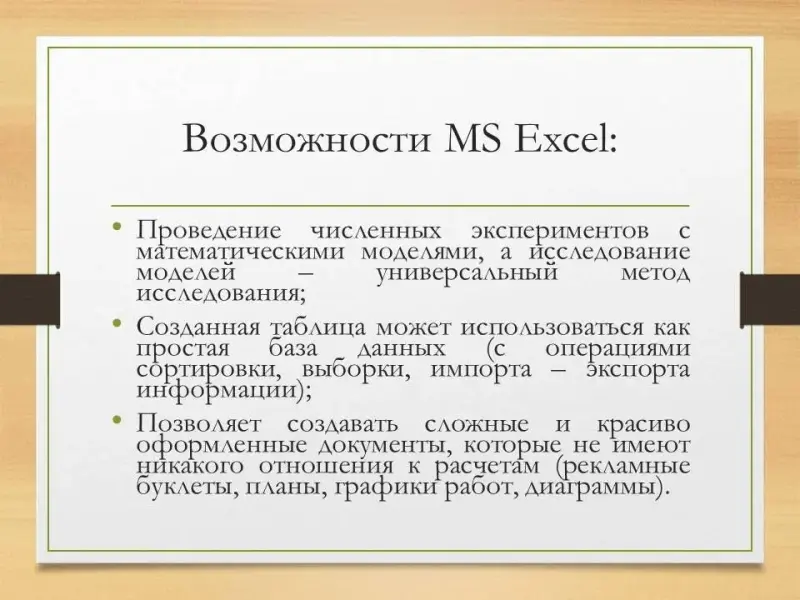 Возможности MS Excel:

• Проведение численных экспериментов с математическими моделями, а исследование моделей – универсальный метод исследования;

• Созданная таблица может использоваться как простая база данных (с операциями сортировки, выборки, импорта – экспорта информации);

• Позволяет создавать сложные и красиво оформленные документы, которые не имеют никакого отношения к расчетам (рекламные буклеты, планы, графики работ, диаграммы).